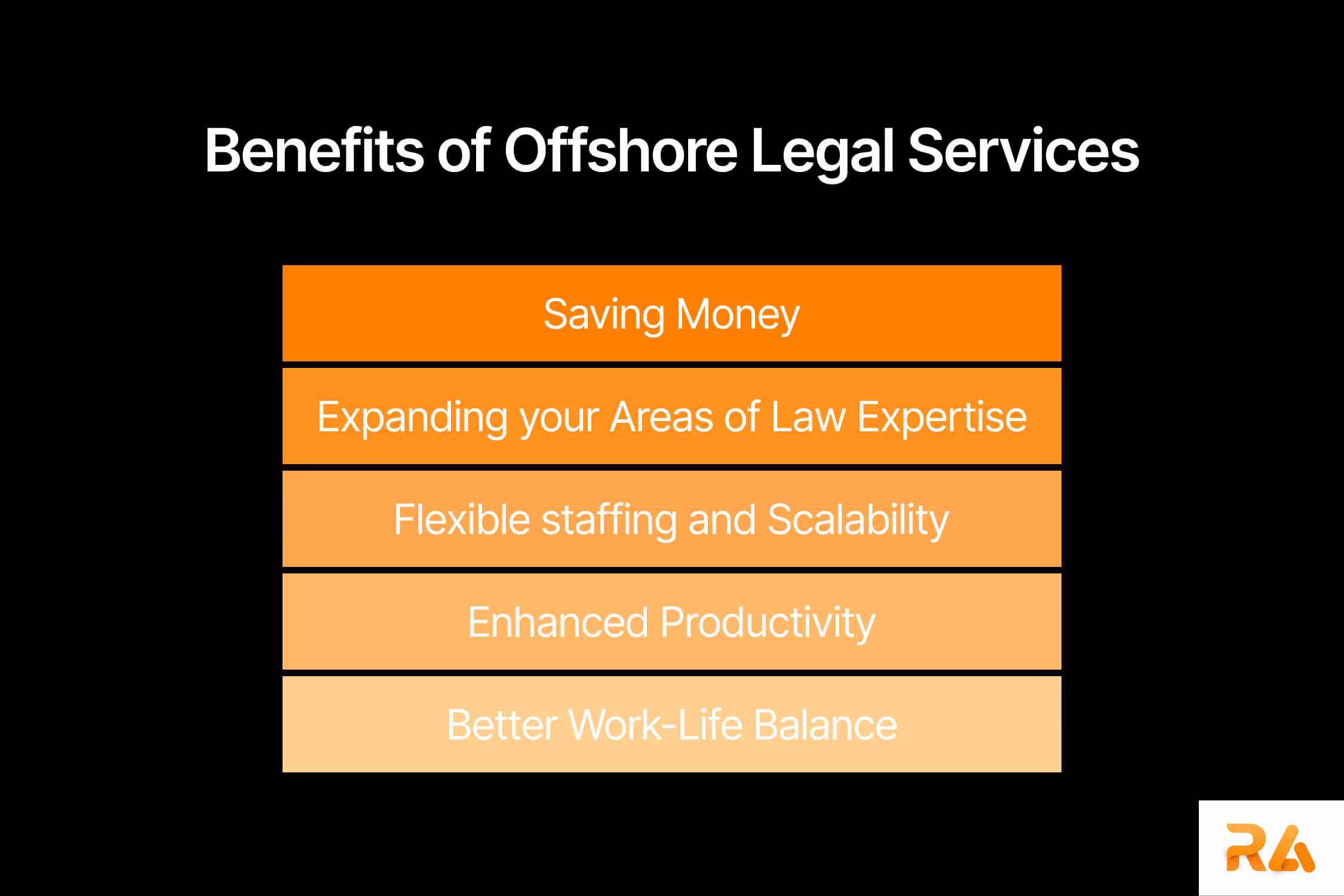 Benefits of Offshore Legal Services

Saving Money

Expanding your Areas of Law Expertise

Flexible staffing and Scalability

Enhanced Productivity

Better Work-Life Balance

RA